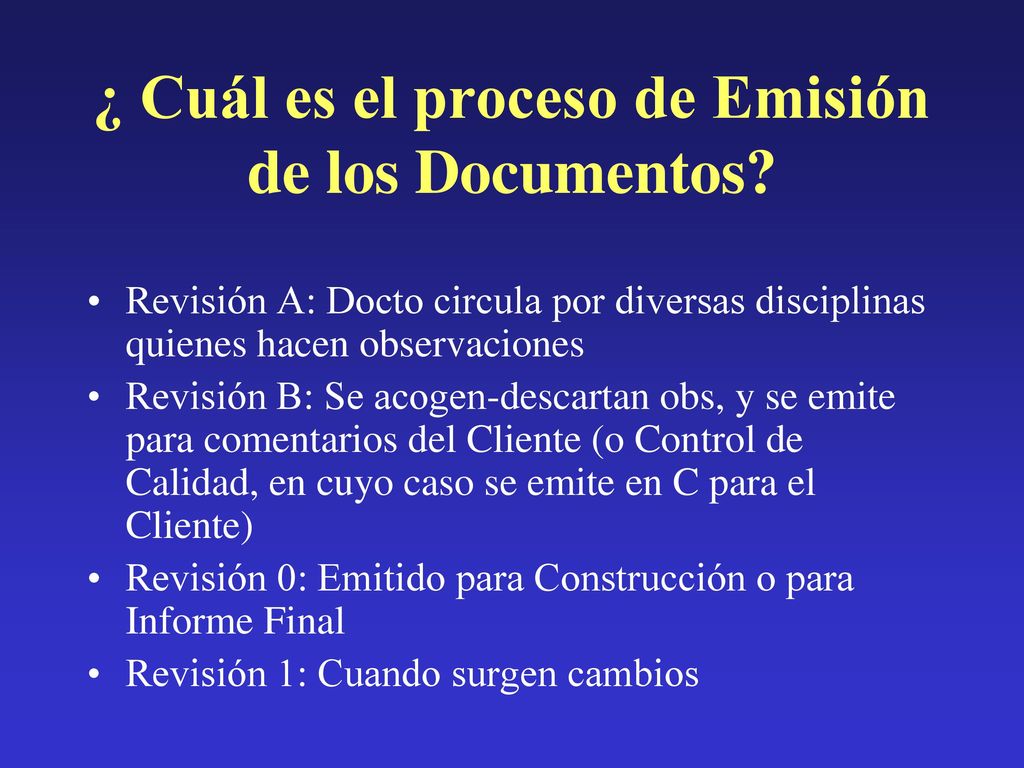 ¿ Cuál es el proceso de Emisión de los Documentos?

• Revisión A: Docto circula por diversas disciplinas quienes hacen observaciones
• Revisión B: Se acogen-descartan obs, y se emite para comentarios del Cliente (o Control de Calidad, en cuyo caso se emite en C para el Cliente)
• Revisión 0: Emitido para Construcción o para Informe Final
• Revisión 1: Cuando surgen cambios